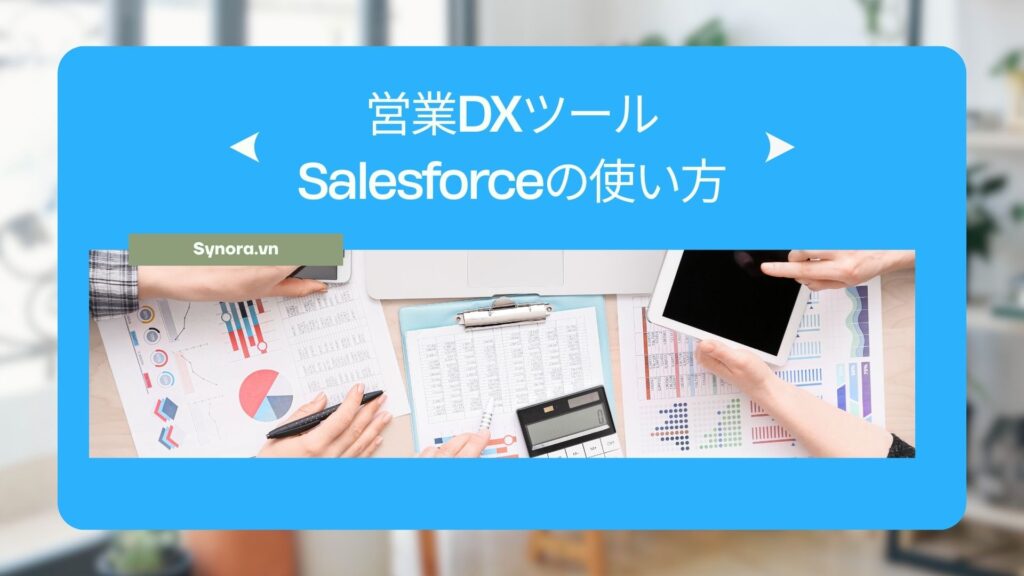 営業DXツール
Salesforceの使い方

Synora.vn